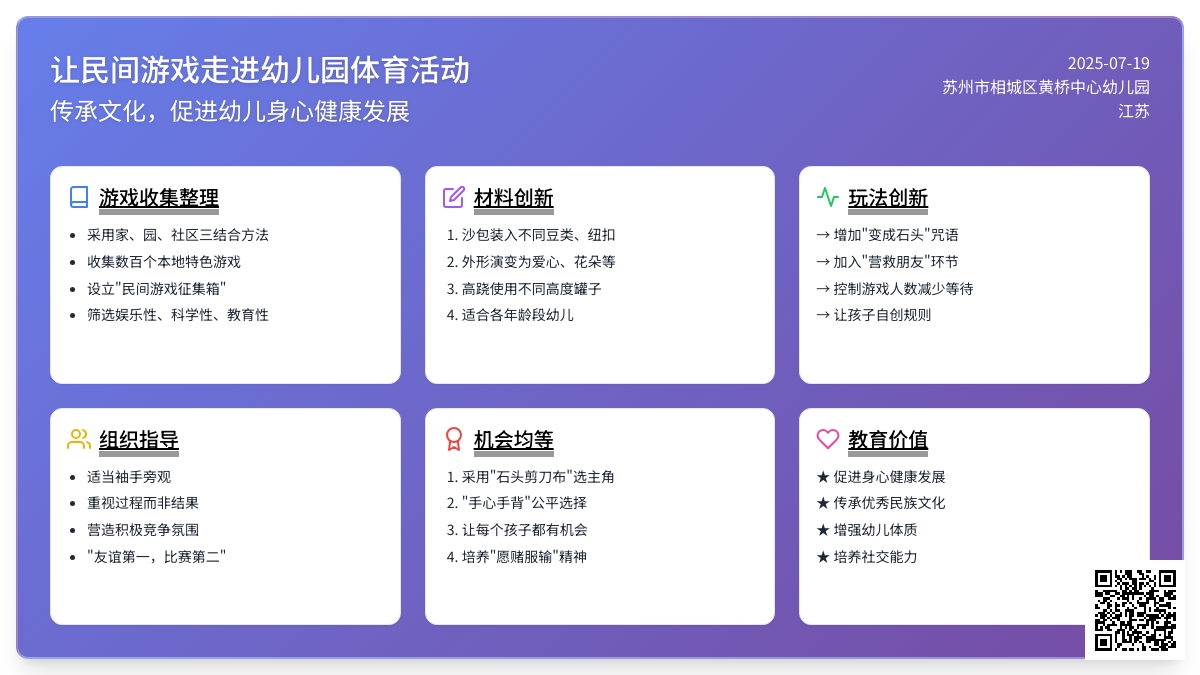 让民间游戏走进幼儿园体育活动
传承文化，促进幼儿身心健康发展

2025-07-19
苏州市相城区黄桥中心幼儿园
江苏

游戏收集整理
- 采用家、园、社区三结合方法
- 收集数百个本地特色游戏
- 设立"民间游戏征集箱"
- 筛选娱乐性、科学性、教育性

材料创新
1. 沙包装入不同豆类、纽扣
2. 外形演变为爱心、花朵等
3. 高跷使用不同高度罐子
4. 适合各年龄段幼儿

玩法创新
→ 增加"变成石头"咒语
→ 加入"营救朋友"环节
→ 控制游戏人数减少等待
→ 让孩子自创规则

组织指导
- 适当袖手旁观
- 重视过程而非结果
- 营造积极竞争氛围
- "友谊第一，比赛第二"

机会均等
1. 采用"石头剪刀布"选主角
2. "手心手背"公平选择
3. 让每个孩子都有机会
4. 培养"愿赌服输"精神

教育价值
★ 促进身心健康发展
★ 传承优秀民族文化
★ 增强幼儿体质
★ 培养社交能力